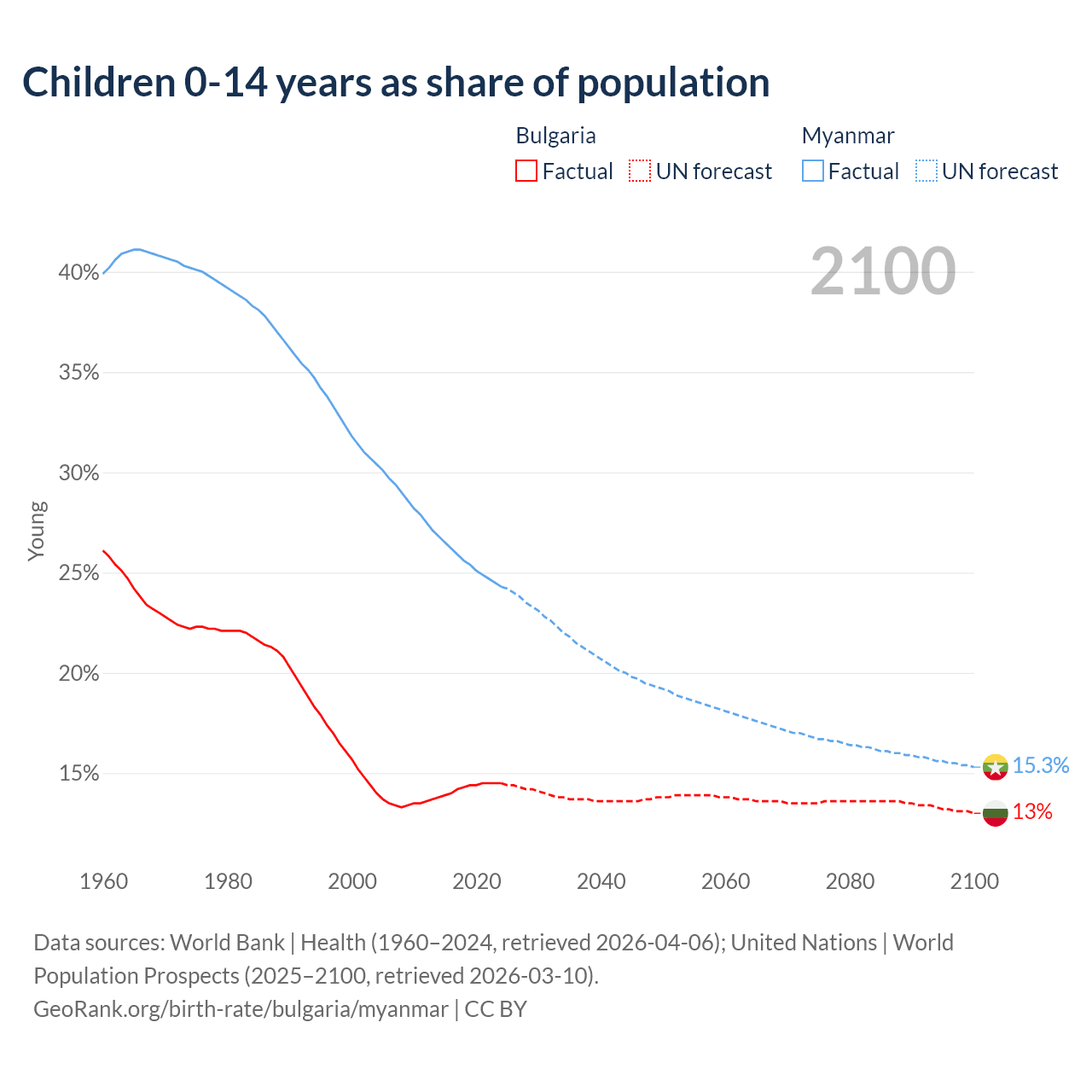 Children 0-14 years as share of population

Bulgaria
Factual
UN forecast

Myanmar
Factual
UN forecast

2100

Young

40%
35%
30%
25%
20%
15%

15.3%
13%

1960
1980
2000
2020
2040
2060
2080
2100

Data sources: World Bank | Health (1960–2024, retrieved 2026-04-06); United Nations | World Population Prospects (2025–2100, retrieved 2026-03-10).
GeoRank.org/birth-rate/bulgaria/myanmar | CC BY